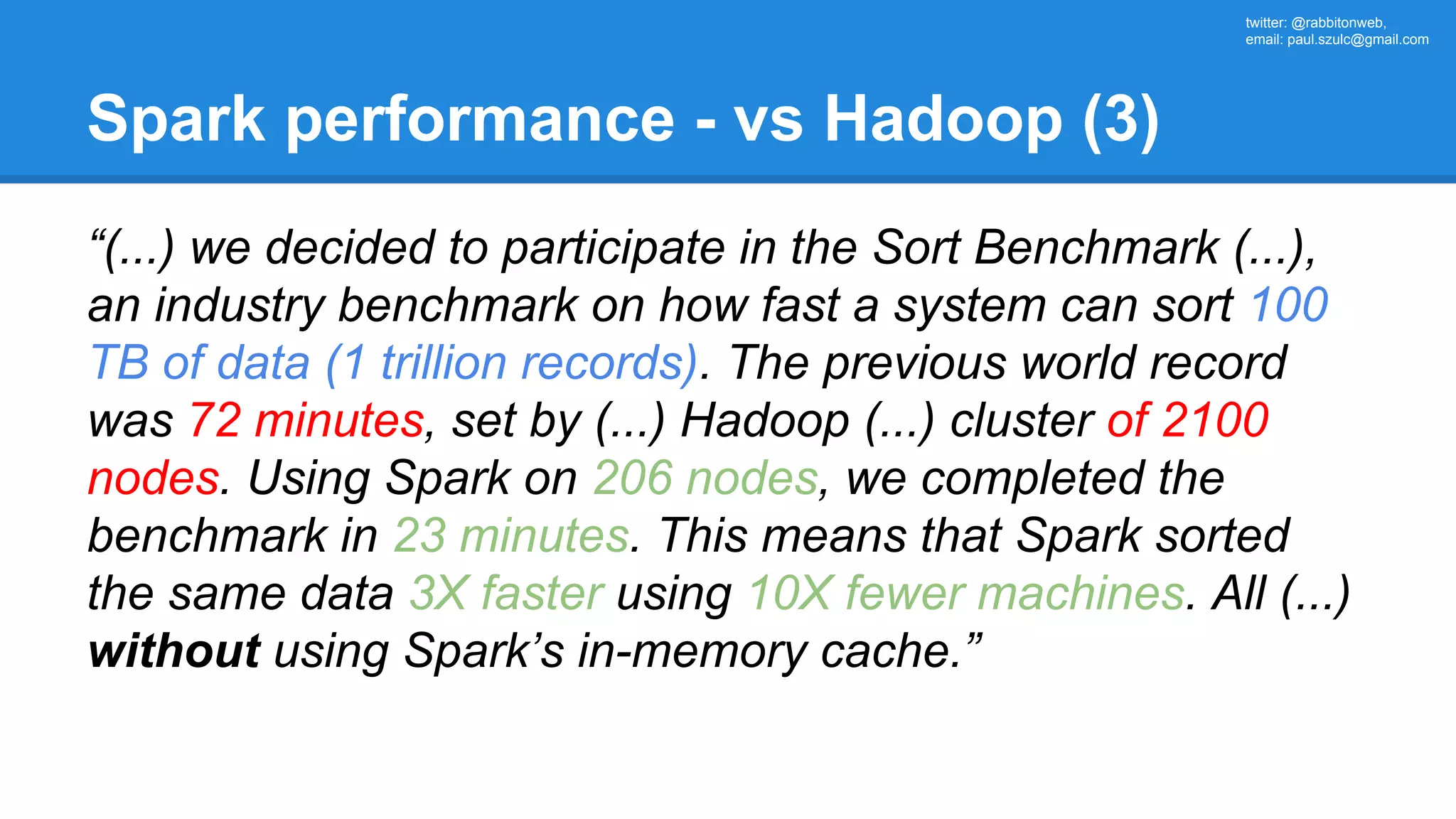 twitter: @rabbitonweb,
email: paul.szulc@gmail.com

Spark performance - vs Hadoop (3)

“(...) we decided to participate in the Sort Benchmark (...), an industry benchmark on how fast a system can sort 100 TB of data (1 trillion records). The previous world record was 72 minutes, set by (...) Hadoop (...) cluster of 2100 nodes. Using Spark on 206 nodes, we completed the benchmark in 23 minutes. This means that Spark sorted the same data 3X faster using 10X fewer machines. All (...) without using Spark’s in-memory cache.”